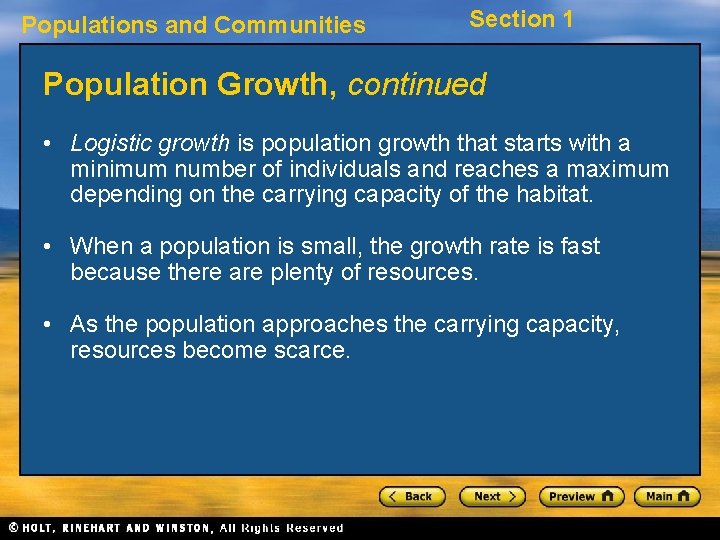 Populations and Communities

Section 1

Population Growth, continued

• Logistic growth is population growth that starts with a minimum number of individuals and reaches a maximum depending on the carrying capacity of the habitat.

• When a population is small, the growth rate is fast because there are plenty of resources.

• As the population approaches the carrying capacity, resources become scarce.

< Back

Next >

Preview

Main

© HOLT, RINEHART AND WINSTON, All Rights Reserved